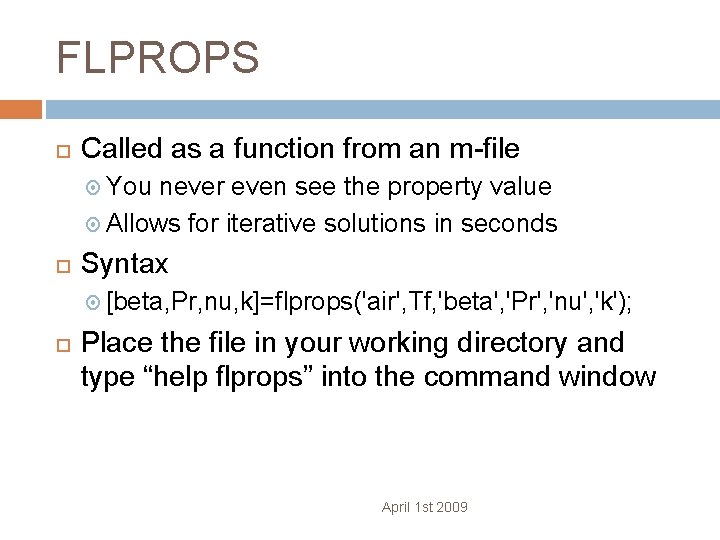 FLPROPS

Called as a function from an m-file

You never even see the property value

Allows for iterative solutions in seconds

Syntax

[beta,Pr,nu,k]=flprops('air',Tf,'beta','Pr','nu','k');

Place the file in your working directory and type “help flprops” into the command window

April 1st 2009